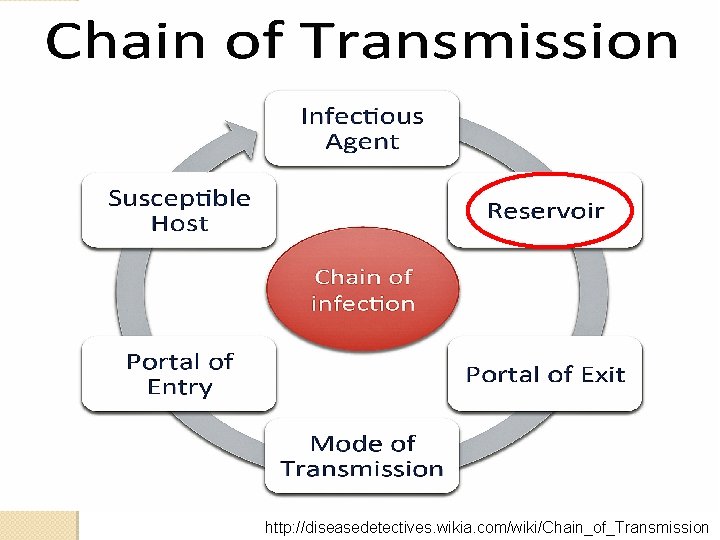 Chain of Transmission

Infectious Agent

Reservoir

Portal of Exit

Mode of Transmission

Portal of Entry

Susceptible Host

Chain of infection

http://diseasedetectives.wikia.com/wiki/Chain_of_Transmission